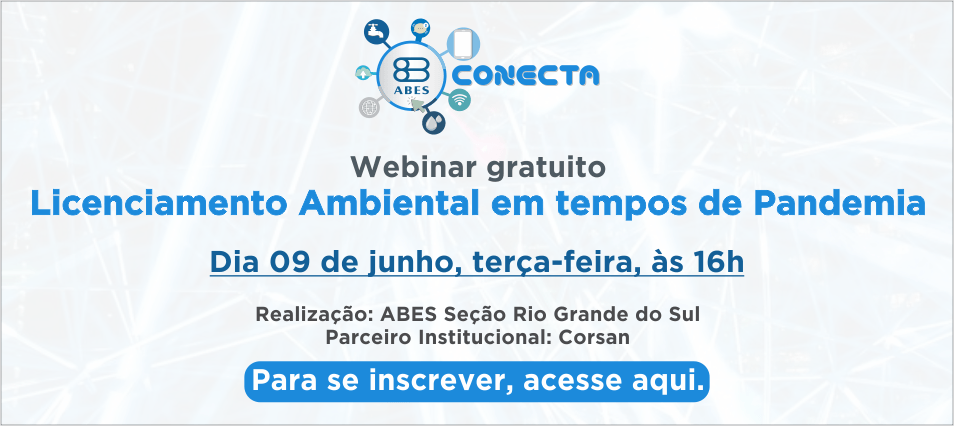 ABES
CONECTA

Webinar gratuito
Licenciamento Ambiental em tempos de Pandemia

Dia 09 de junho, terça-feira, às 16h

Realização: ABES Seção Rio Grande do Sul
Parceiro Institucional: Corsan

Para se inscrever, acesse aqui.